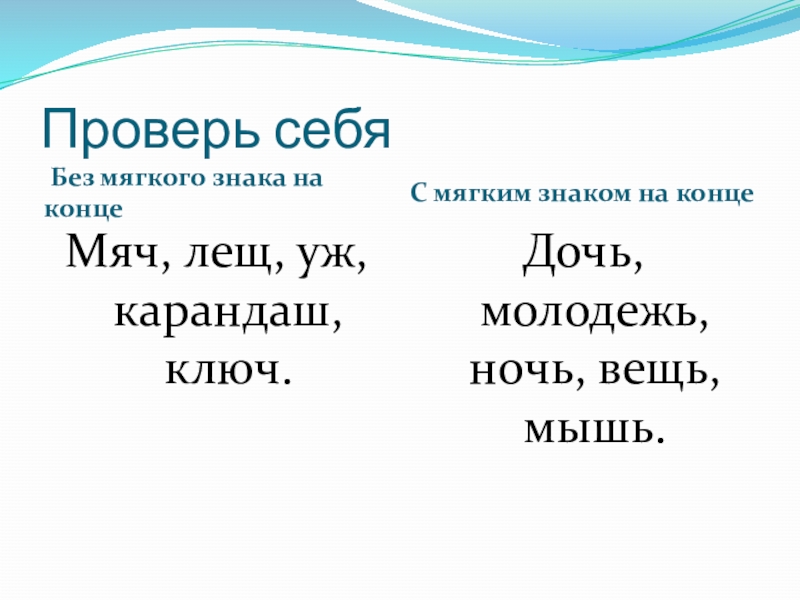 Проверь себя

Без мягкого знака на конце

Мяч, лещ, уж, карандаш, ключ.

С мягким знаком на конце

Дочь, молодежь, ночь, вещь, мышь.